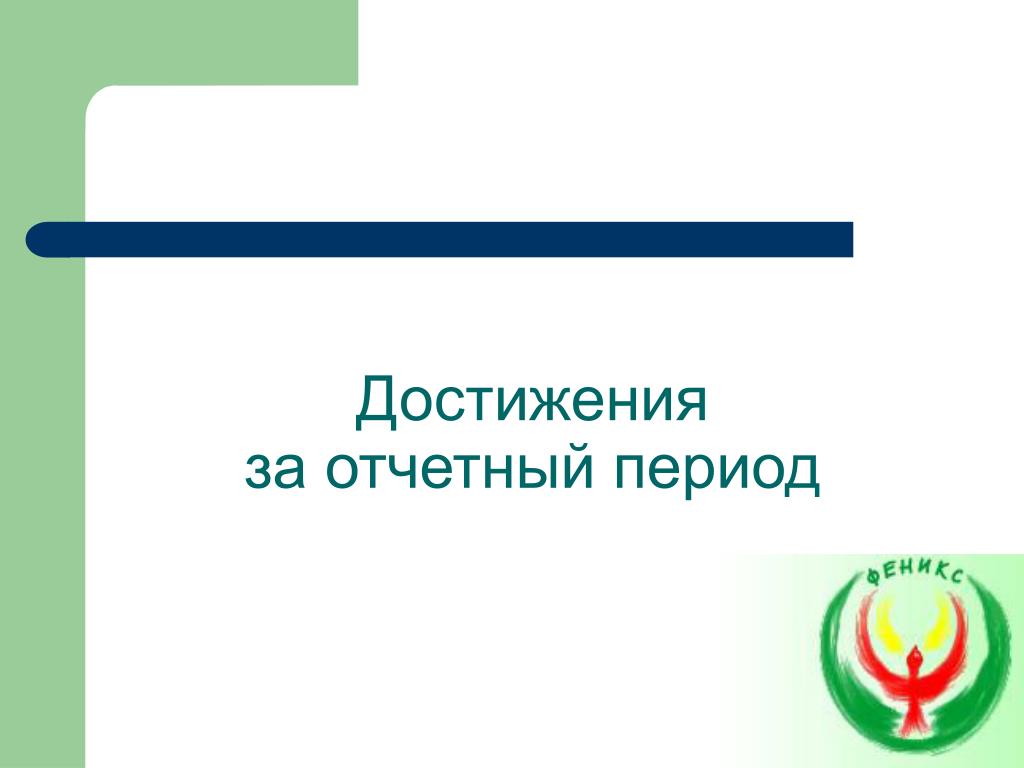 Достижения
за отчетный период

ФЕНИКС